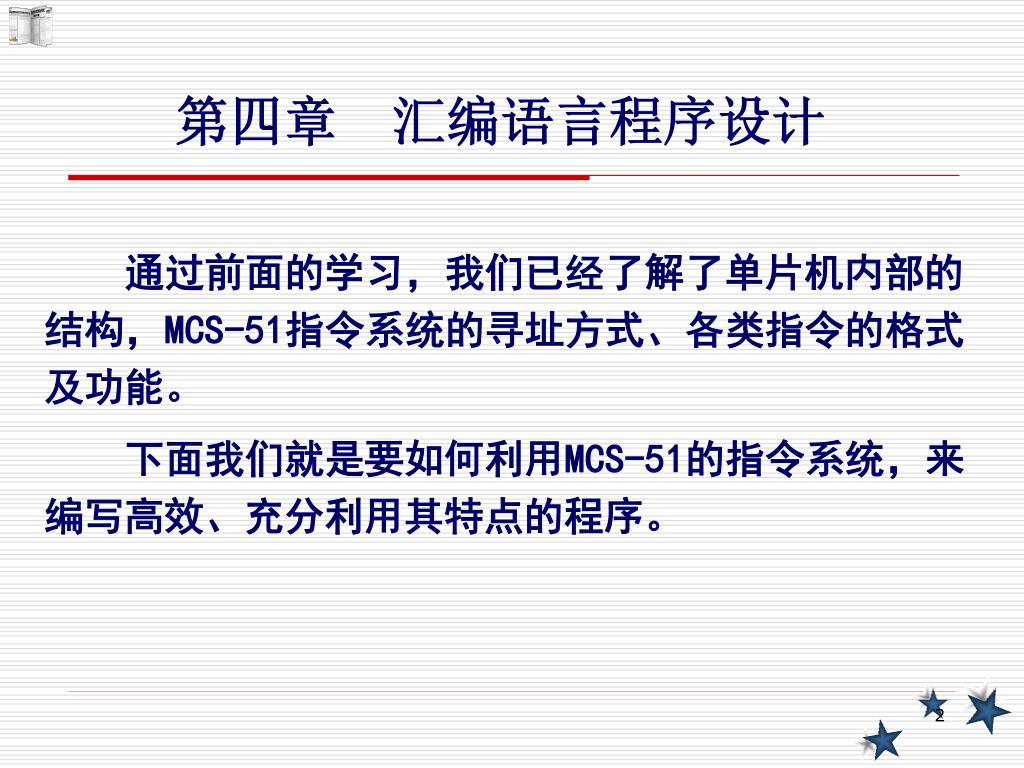 第四章　汇编语言程序设计

通过前面的学习，我们已经了解了单片机内部的结构，MCS-51指令系统的寻址方式、各类指令的格式及功能。

下面我们就是要如何利用MCS-51的指令系统，来编写高效、充分利用其特点的程序。

2